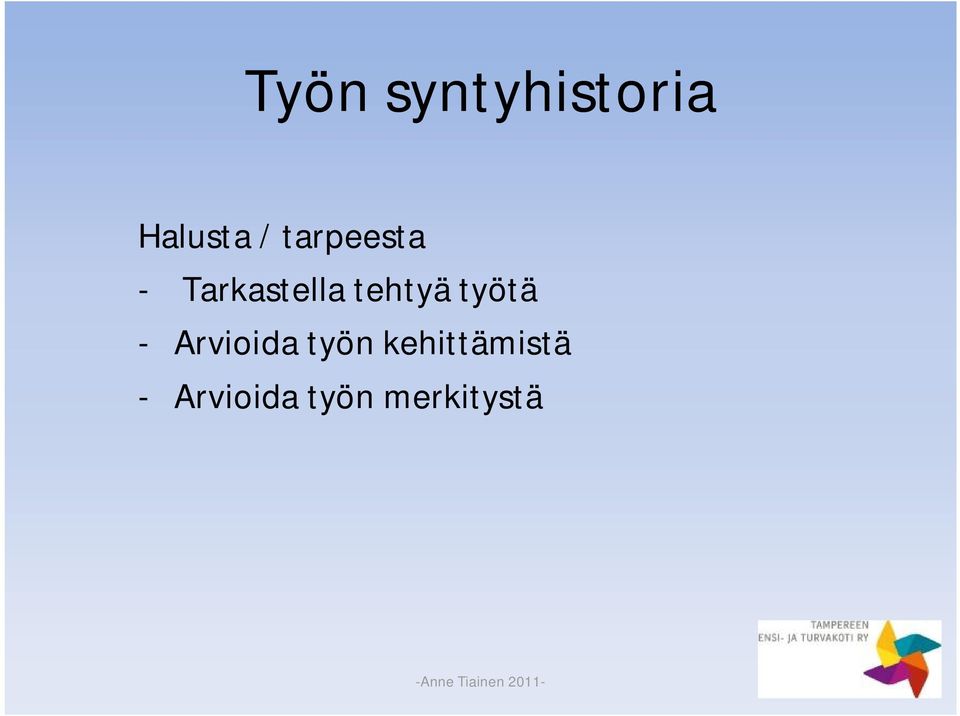 Työn syntyhistoria

Halusta / tarpeesta

- Tarkastella tehtyä työtä
- Arvioida työn kehittämistä
- Arvioida työn merkitystä

TAMPEREEN
ENSI- JA TURVAKOTI RY

-Anne Tiainen 2011-